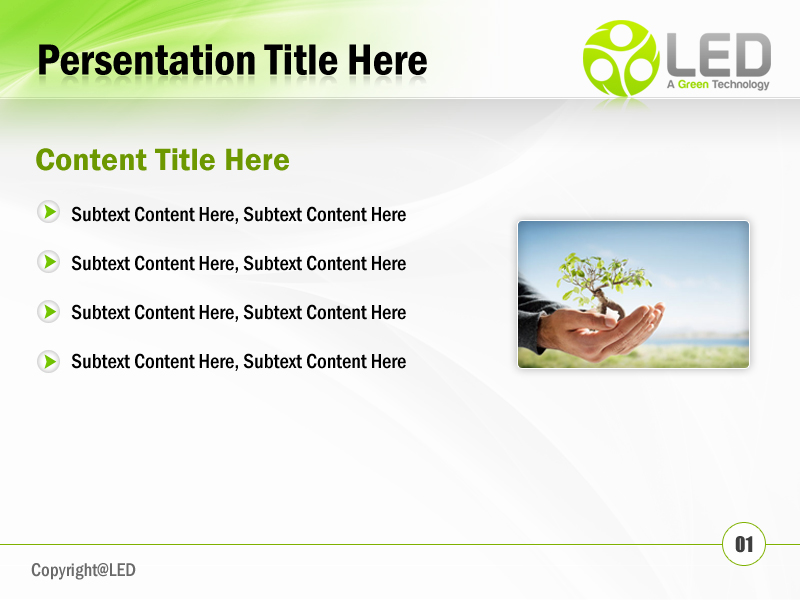 Persentation Title Here

LED
A Green Technology

Content Title Here

Subtext Content Here, Subtext Content Here

Subtext Content Here, Subtext Content Here

Subtext Content Here, Subtext Content Here

Subtext Content Here, Subtext Content Here

01

Copyright@LED